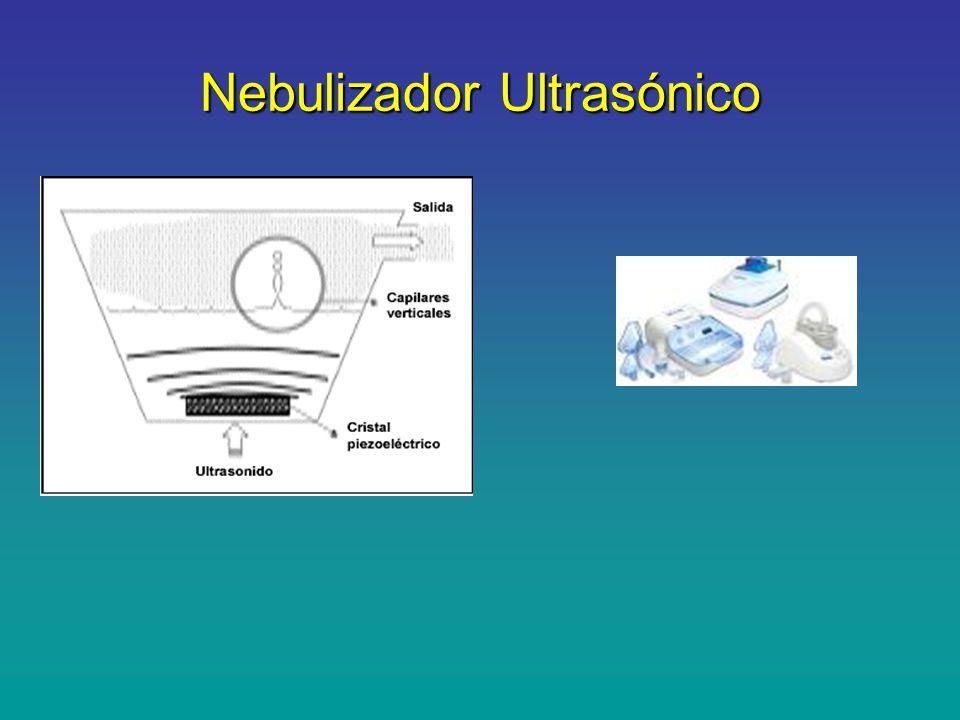 Nebulizador Ultrasónico

Salida

Capilares verticales

Cristal piezoeléctrico

Ultrasonido